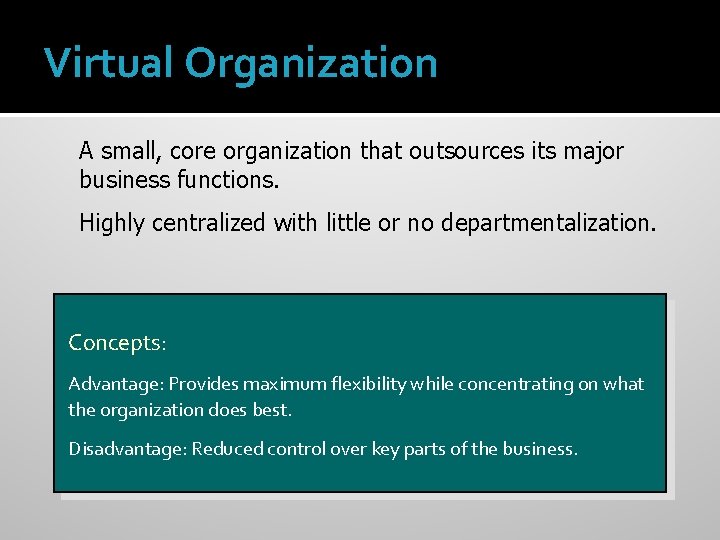 Virtual Organization

A small, core organization that outsources its major business functions.

Highly centralized with little or no departmentalization.

Concepts:

Advantage: Provides maximum flexibility while concentrating on what the organization does best.

Disadvantage: Reduced control over key parts of the business.